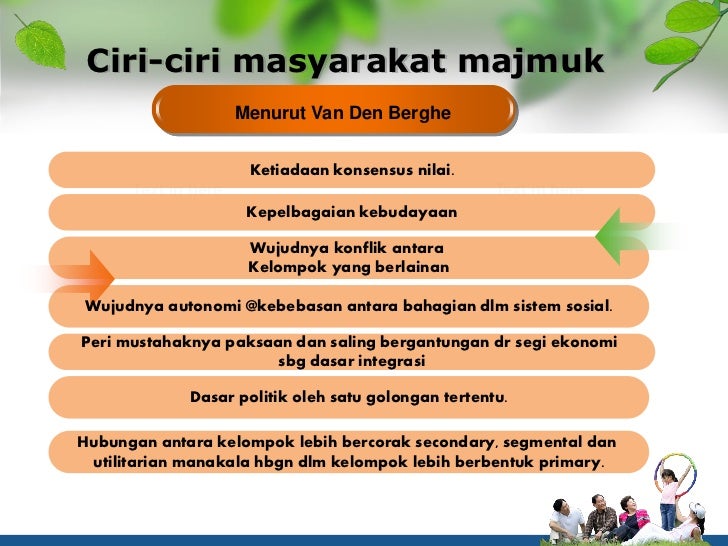 Ciri-ciri masyarakat majmuk

Menurut Van Den Berghe

Ketiadaan konsensus nilai.

Kepelbagaian kebudayaan

Wujudnya konflik antara Kelompok yang berlainan

Wujudnya autonomi @kebebasan antara bahagian dlm sistem sosial.

Peri mustahaknya paksaan dan saling bergantungan dr segi ekonomi sbg dasar integrasi

Dasar politik oleh satu golongan tertentu.

Hubungan antara kelompok lebih bercorak secondary, segmental dan utilitarian manakala hbgn dlm kelompok lebih berbentuk primary.